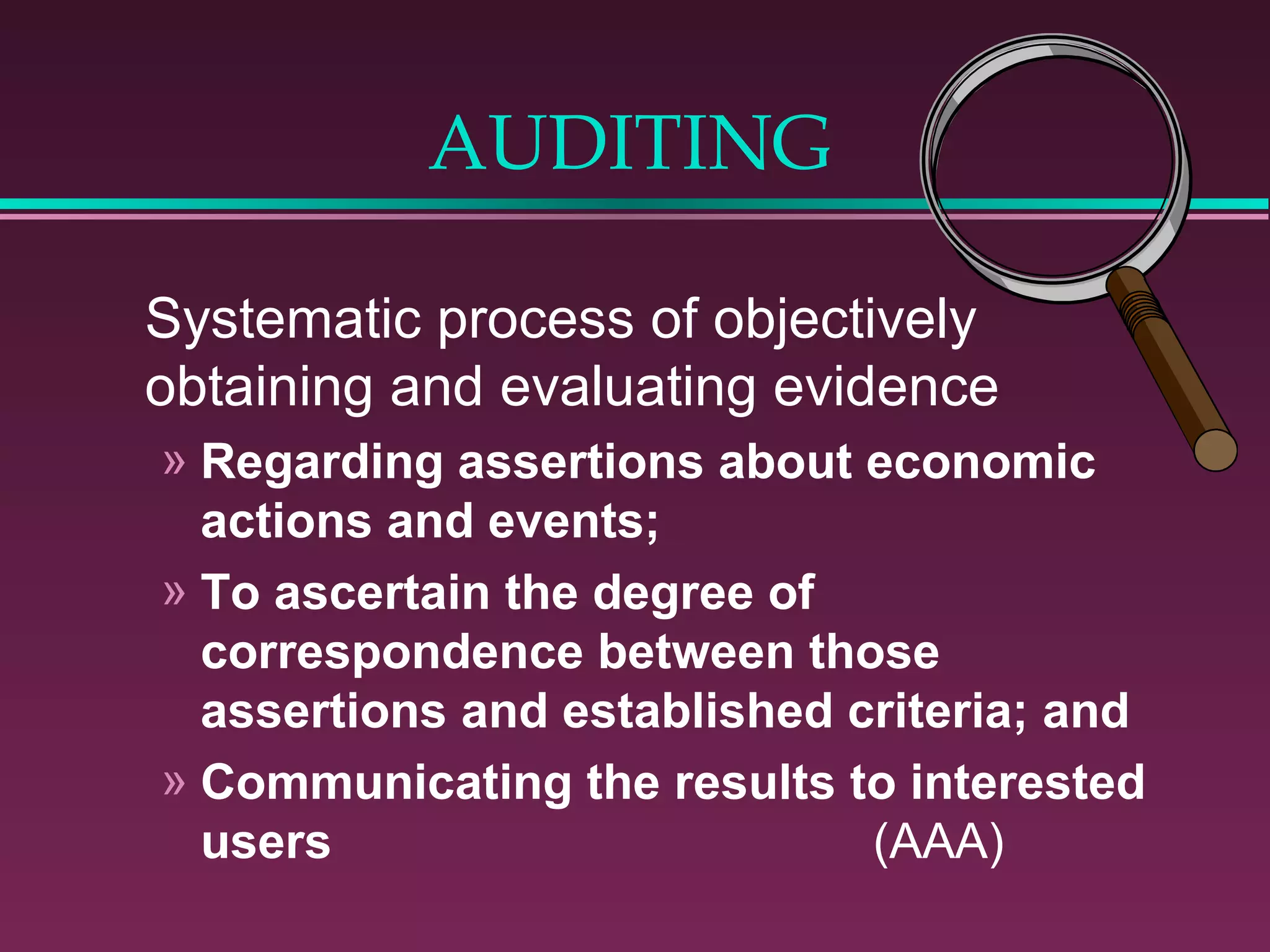 AUDITING

Systematic process of objectively obtaining and evaluating evidence

» Regarding assertions about economic actions and events;

» To ascertain the degree of correspondence between those assertions and established criteria; and

» Communicating the results to interested users (AAA)